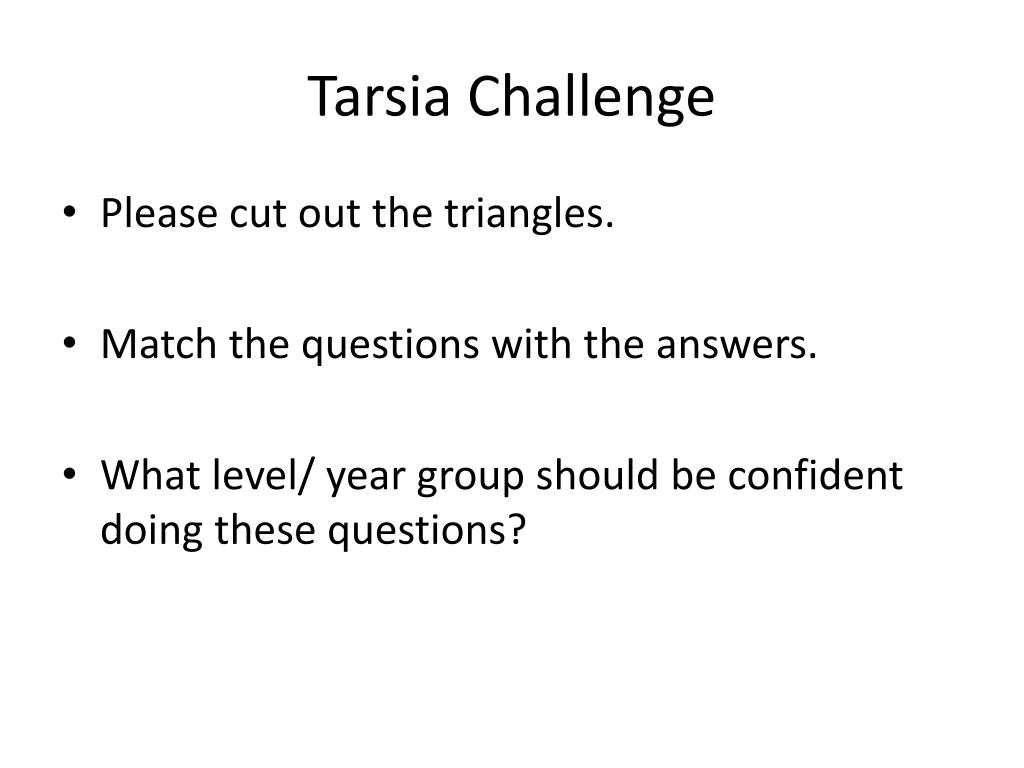 Tarsia Challenge

• Please cut out the triangles.

• Match the questions with the answers.

• What level/ year group should be confident doing these questions?